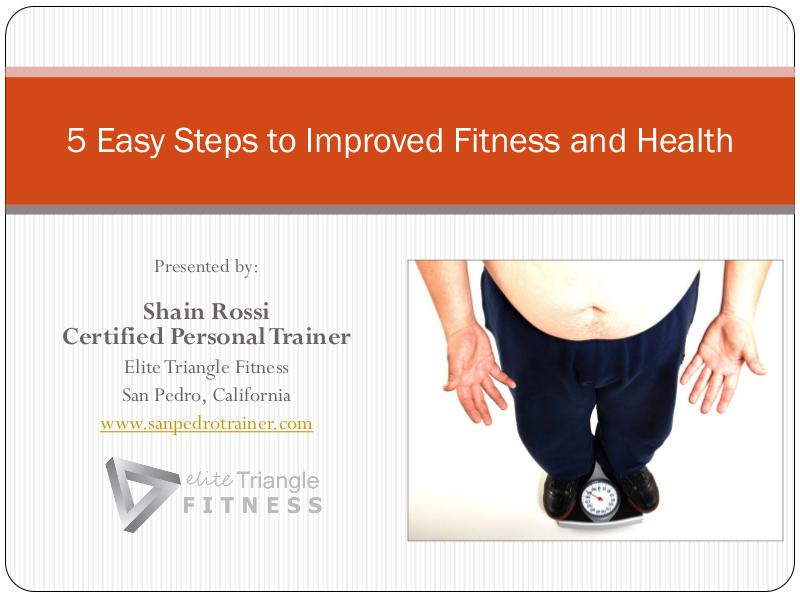 5 Easy Steps to Improved Fitness and Health

Presented by:

Shain Rossi
Certified Personal Trainer
Elite Triangle Fitness
San Pedro, California
www.sanpedrotrainer.com

elite Triangle
FITNESS